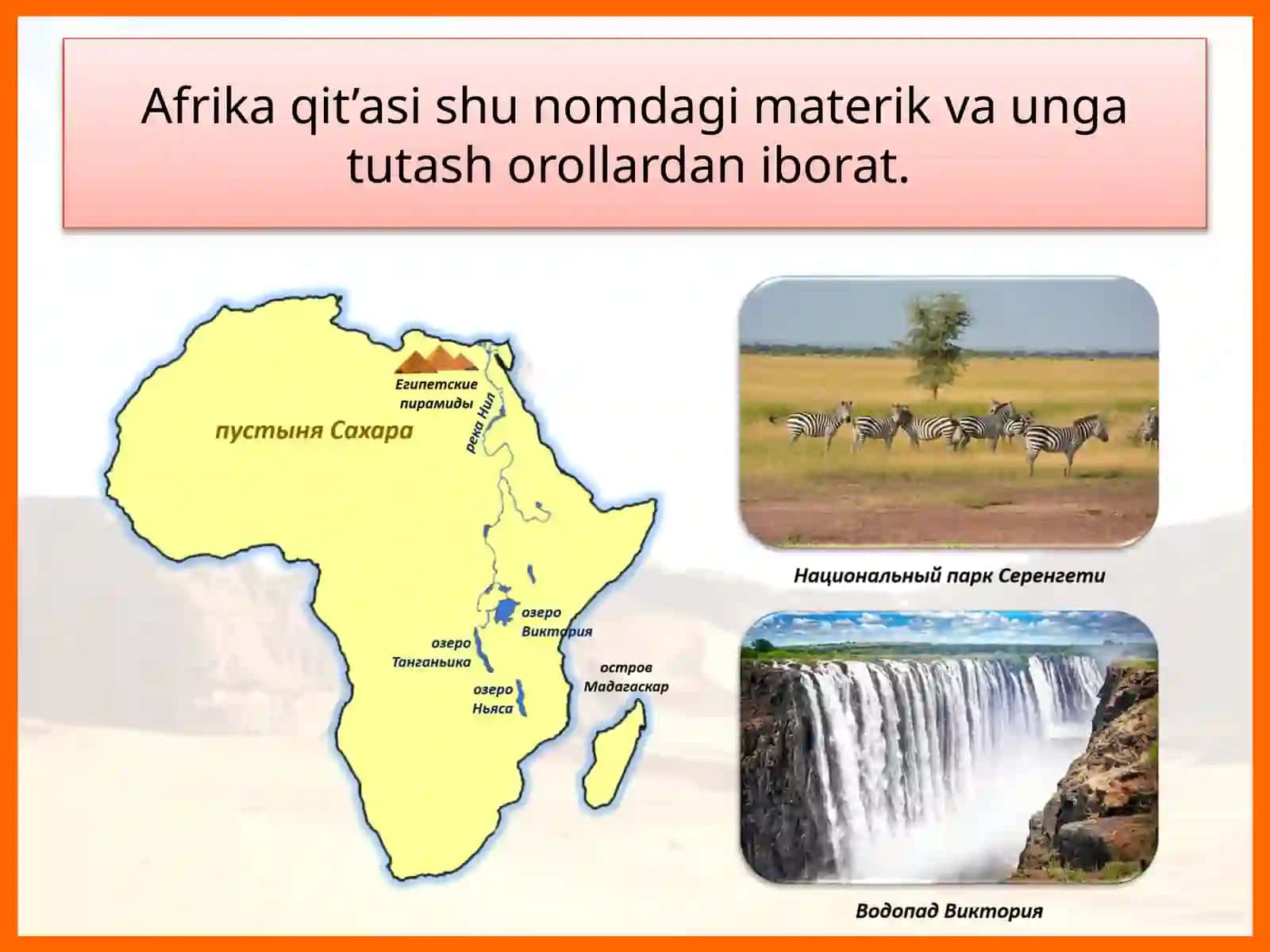 Afrika qit’asi shu nomdagi materik va unga tutash orollardan iborat.

Египетские пирамиды

пустыня Сахара

река Нил

озеро Виктория

озеро Танганьика

озеро Ньяса

остров Мадагаскар

Национальный парк Серенгети

Водопад Виктория